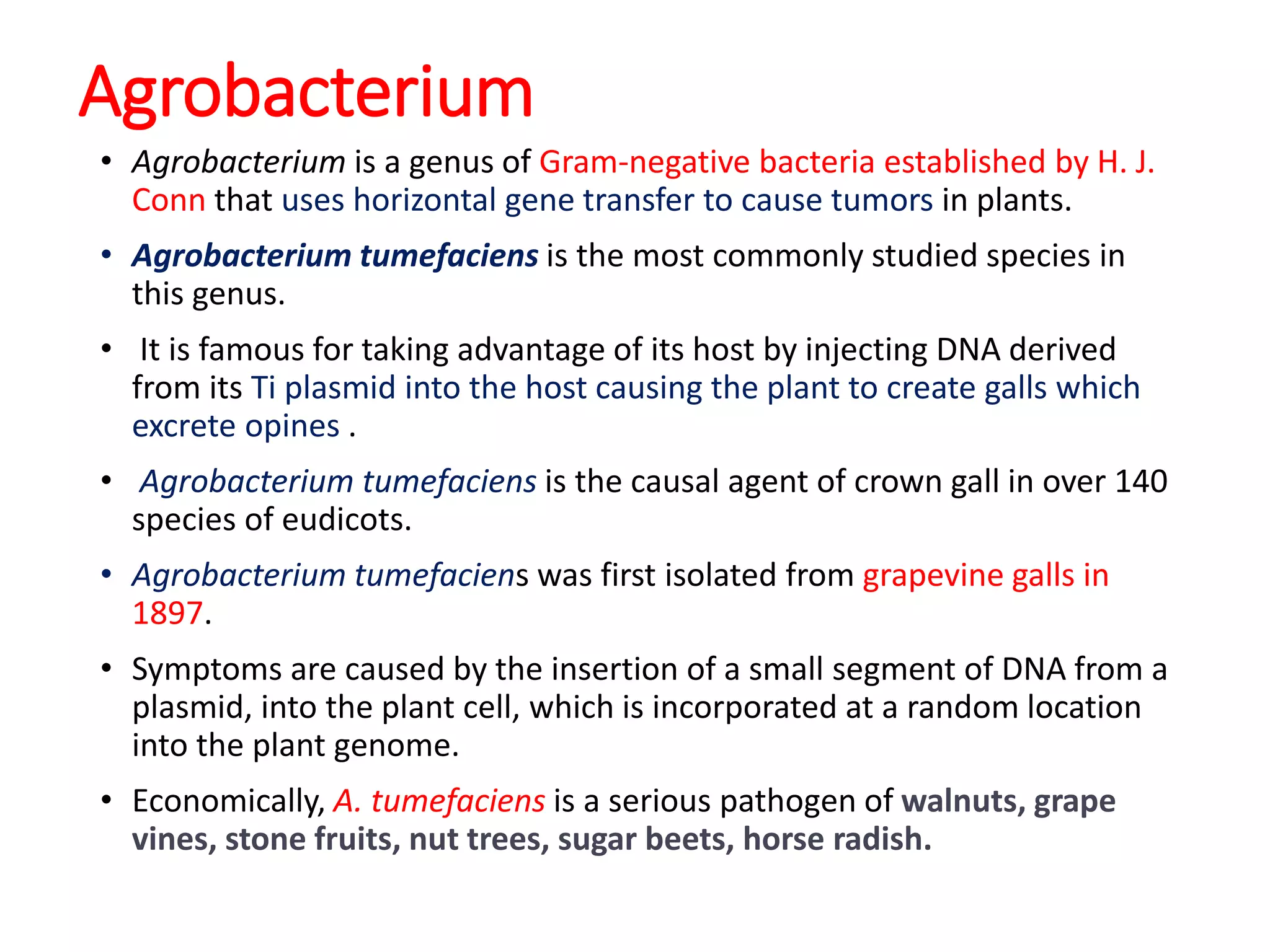 Agrobacterium

• Agrobacterium is a genus of Gram-negative bacteria established by H. J. Conn that uses horizontal gene transfer to cause tumors in plants.

• Agrobacterium tumefaciens is the most commonly studied species in this genus.

• It is famous for taking advantage of its host by injecting DNA derived from its Ti plasmid into the host causing the plant to create galls which excrete opines .

• Agrobacterium tumefaciens is the causal agent of crown gall in over 140 species of eudicots.

• Agrobacterium tumefaciens was first isolated from grapevine galls in 1897.

• Symptoms are caused by the insertion of a small segment of DNA from a plasmid, into the plant cell, which is incorporated at a random location into the plant genome.

• Economically, A. tumefaciens is a serious pathogen of walnuts, grape vines, stone fruits, nut trees, sugar beets, horse radish.